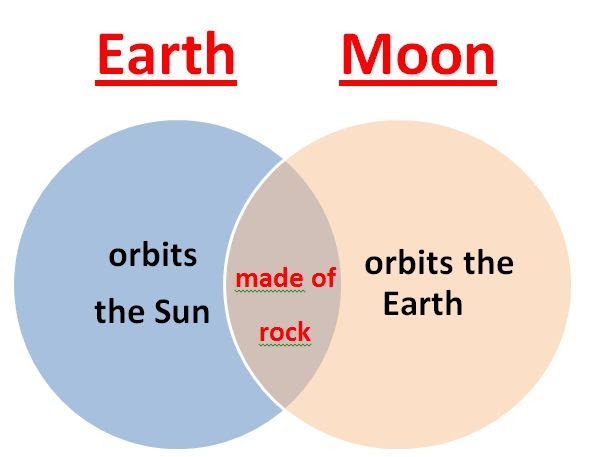 Earth

Moon

orbits the Sun

made of rock

orbits the Earth